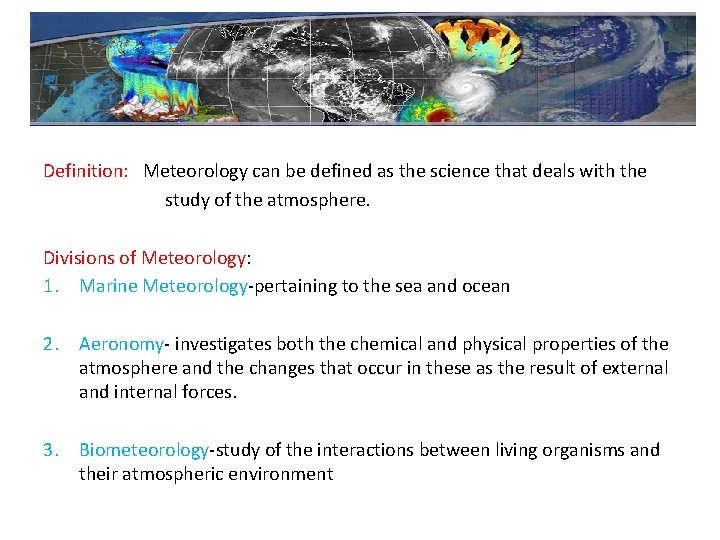 Definition: Meteorology can be defined as the science that deals with the study of the atmosphere.

Divisions of Meteorology:
1. Marine Meteorology-pertaining to the sea and ocean

2. Aeronomy- investigates both the chemical and physical properties of the atmosphere and the changes that occur in these as the result of external and internal forces.

3. Biometeorology-study of the interactions between living organisms and their atmospheric environment